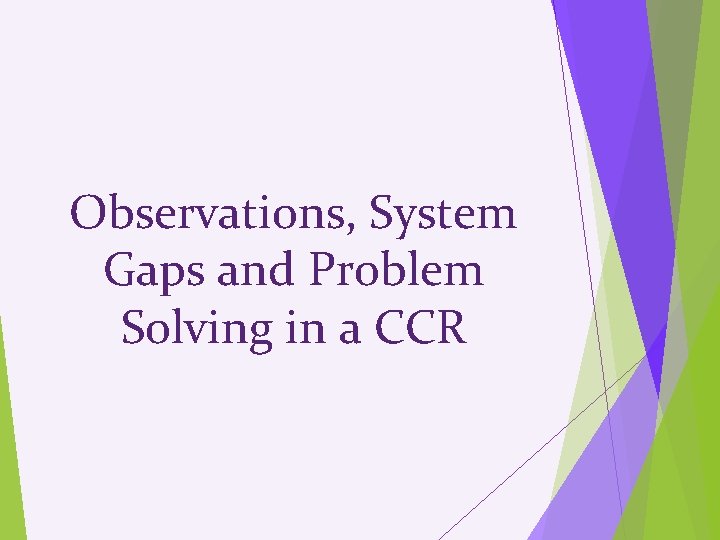 Observations, System Gaps and Problem Solving in a CCR